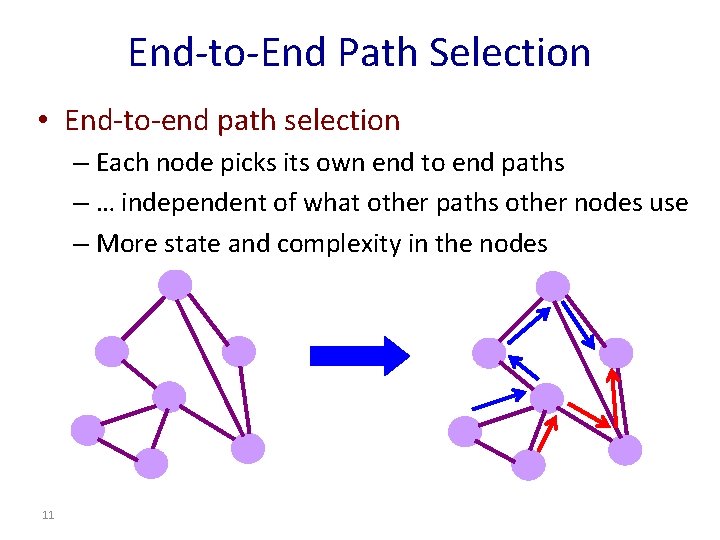 End-to-End Path Selection

• End-to-end path selection
 – Each node picks its own end to end paths
 – … independent of what other paths other nodes use
 – More state and complexity in the nodes

11